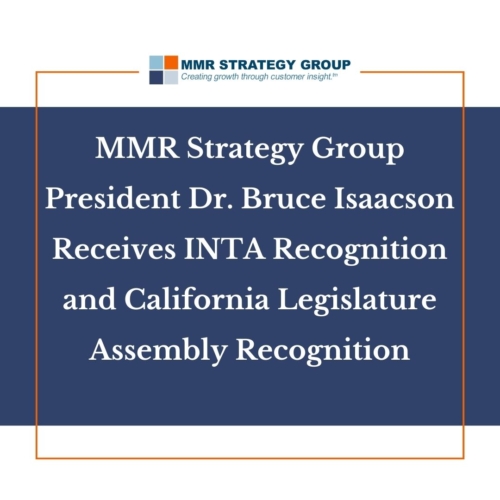 MMR STRATEGY GROUP
Creating growth through customer insight.™

MMR Strategy Group President Dr. Bruce Isaacson Receives INTA Recognition and California Legislature Assembly Recognition